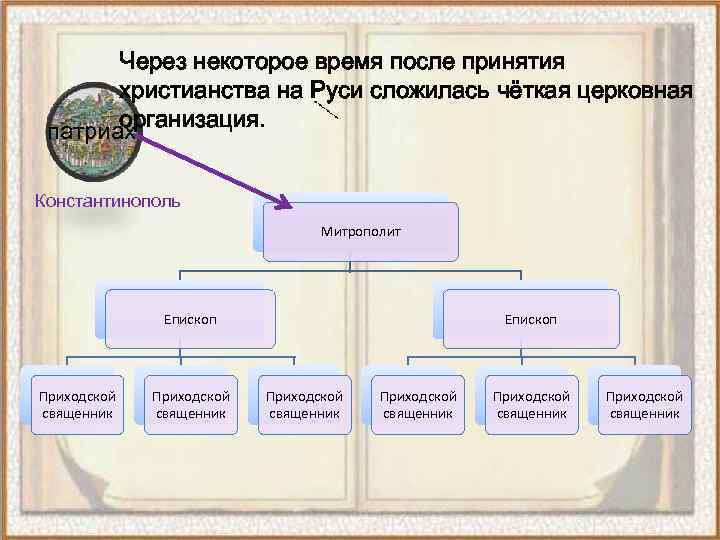 Через некоторое время после принятия христианства на Руси сложилась чёткая церковная организация.

патриах

Константинополь

Митрополит

Епископ

Епископ

Приходской священник

Приходской священник

Приходской священник

Приходской священник

Приходской священник

Приходской священник